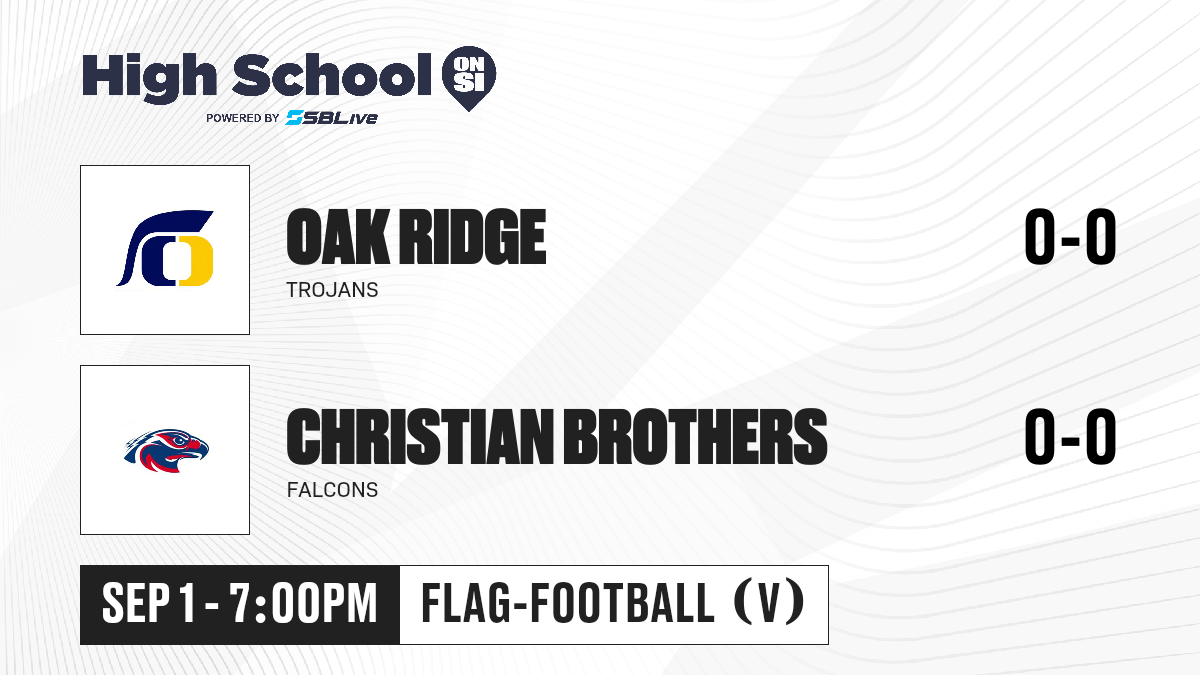 High School ON SI
POWERED BY SBLive

OAK RIDGE
TROJANS
0-0

CHRISTIAN BROTHERS
FALCONS
0-0

SEP 1 - 7:00PM
FLAG-FOOTBALL (V)